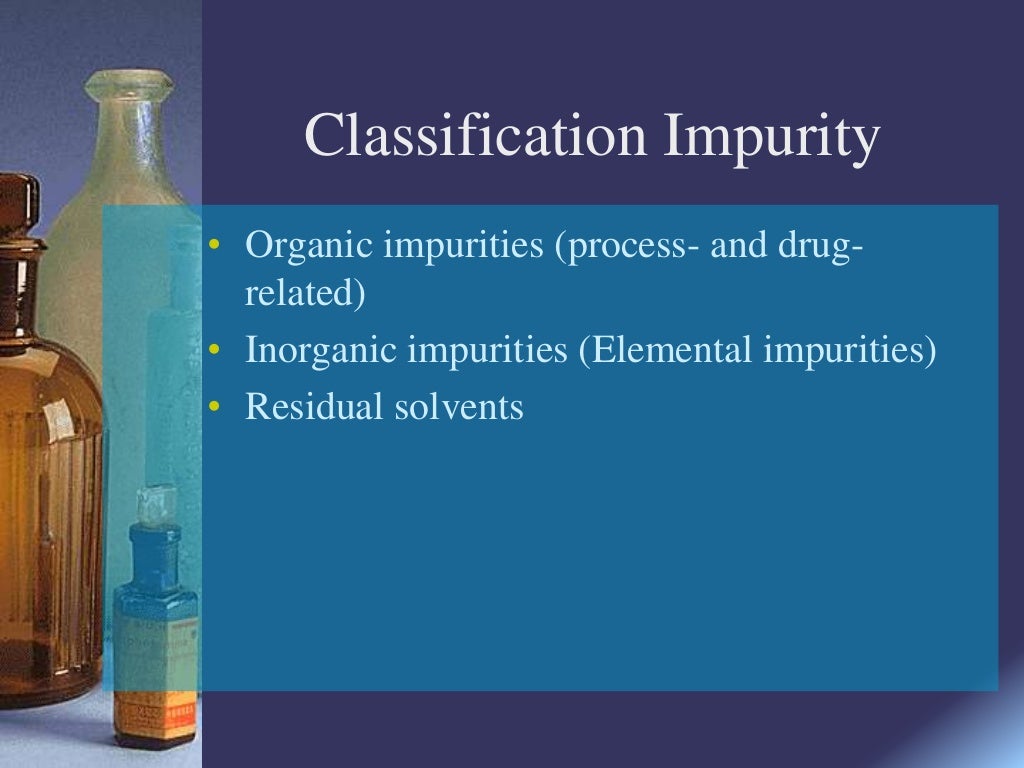 Classification Impurity

• Organic impurities (process- and drug-related)
• Inorganic impurities (Elemental impurities)
• Residual solvents